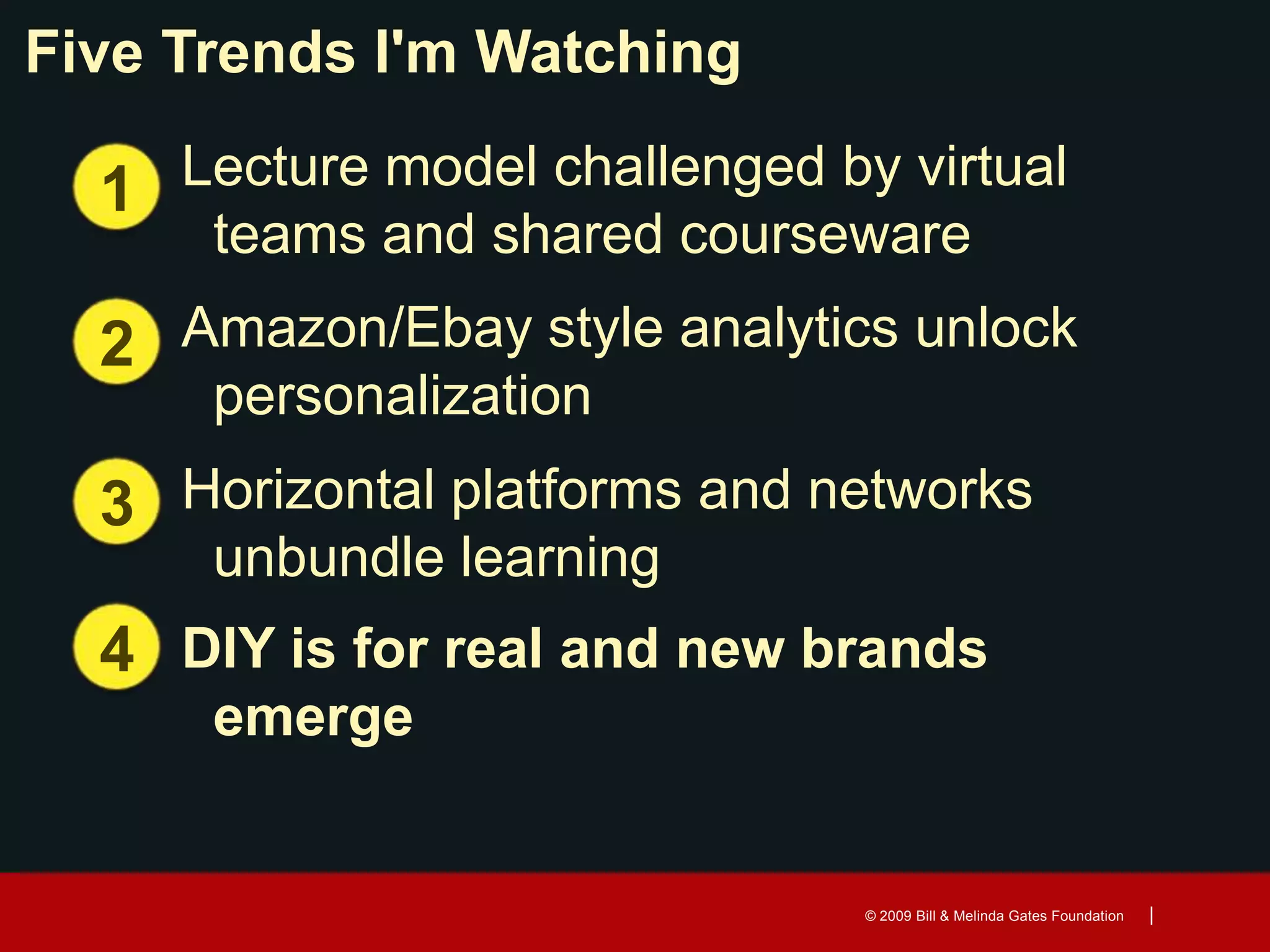 Five Trends I'm Watching

1 Lecture model challenged by virtual teams and shared courseware

2 Amazon/Ebay style analytics unlock personalization

3 Horizontal platforms and networks unbundle learning

4 DIY is for real and new brands emerge

© 2009 Bill & Melinda Gates Foundation |